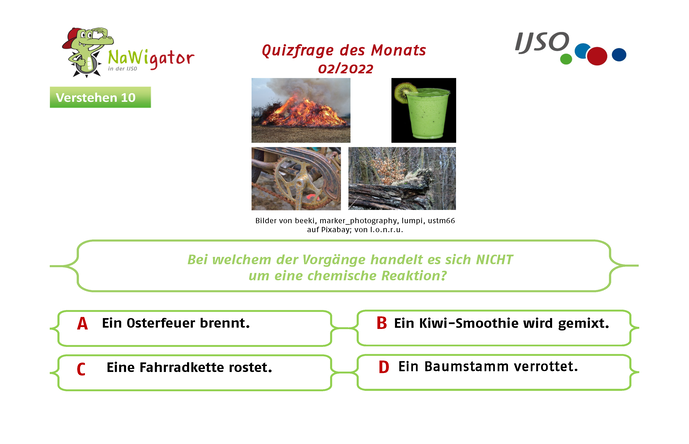 NaWigator
in der IJSO

Verstehen 10

Quizfrage des Monats
02/2022

IJSO

Bilder von beeki, marker_photography, lumpi, ustm66 auf Pixabay; von l.o.n.r.u.

Bei welchem der Vorgänge handelt es sich NICHT um eine chemische Reaktion?

A Ein Osterfeuer brennt.

B Ein Kiwi-Smoothie wird gemixt.

C Eine Fahrradkette rostet.

D Ein Baumstamm verrottet.